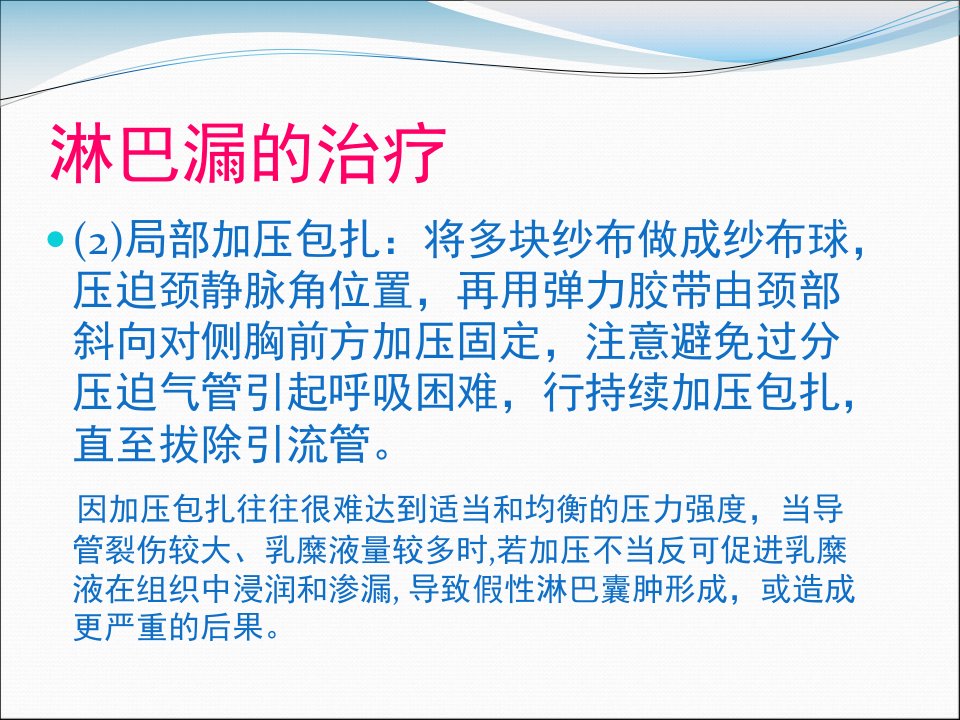 淋巴漏的治疗

(2)局部加压包扎：将多块纱布做成纱布球，压迫颈静脉角位置，再用弹力胶带由颈部斜向对侧胸前方加压固定，注意避免过分压迫气管引起呼吸困难，行持续加压包扎，直至拔除引流管。

因加压包扎往往很难达到适当和均衡的压力强度，当导管裂伤较大、乳糜液量较多时,若加压不当反可促进乳糜液在组织中浸润和渗漏, 导致假性淋巴囊肿形成，或造成更严重的后果。